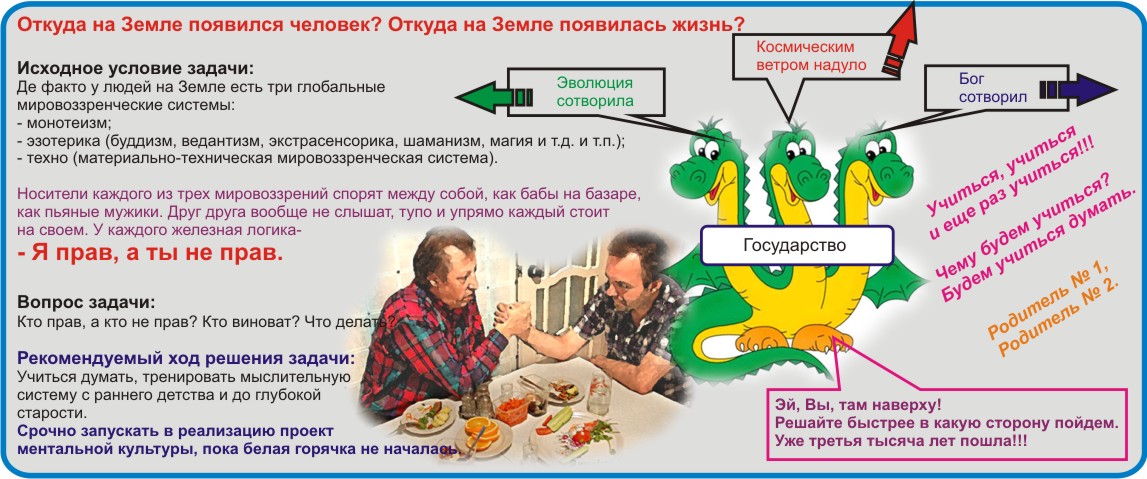 Откуда на Земле появился человек? Откуда на Земле появилась жизнь?

Исходное условие задачи:
Де факто у людей на Земле есть три глобальные мировоззренческие системы:
- монотеизм;
- эзотерика (буддизм, ведантизм, экстрасенсорика, шаманизм, магия и т.д. и т.п.);
- техно (материально-техническая мировоззренческая система).

Носители каждого из трех мировоззрений спорят между собой, как бабы на базаре, как пьяные мужики. Друг друга вообще не слышат, тупо и упрямо каждый стоит на своем. У каждого железная логика-

- Я прав, а ты не прав.

Вопрос задачи:
Кто прав, а кто не прав? Кто виноват? Что делать?

Рекомендуемый ход решения задачи:
Учиться думать, тренировать мыслительную систему с раннего детства и до глубокой старости.
Срочно запускать в реализацию проект ментальной культуры, пока белая горячка не началась.

Эволюция сотворила

Космическим ветром надуло

Бог сотворил

Государство

Учиться, учиться и еще раз учиться!!!

Чему будем учиться? Будем учиться думать.

Родитель № 1, Родитель № 2.

Эй, Вы, там наверху!
Решайте быстрее в какую сторону пойдем.
Уже третья тысяча лет пошла!!!